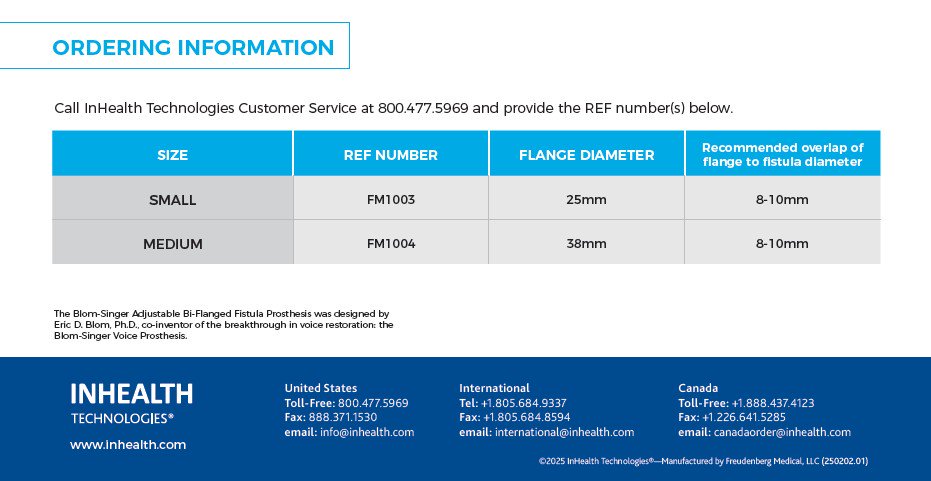 ORDERING INFORMATION

Call InHealth Technologies Customer Service at 800.477.5969 and provide the REF number(s) below.

| SIZE | REF NUMBER | FLANGE DIAMETER | Recommended overlap of flange to fistula diameter |
|---|---|---|---|
| SMALL | FM1003 | 25mm | 8-10mm |
| MEDIUM | FM1004 | 38mm | 8-10mm |

The Blom-Singer Adjustable Bi-Flanged Fistula Prosthesis was designed by Eric D. Blom, Ph.D., co-inventor of the breakthrough in voice restoration: the Blom-Singer Voice Prosthesis.

INHEALTH
TECHNOLOGIES®
www.inhealth.com

United States
Toll-Free: 800.477.5969
Fax: 888.371.1530
email: info@inhealth.com

International
Tel: +1.805.684.9337
Fax: +1.805.684.8594
email: international@inhealth.com

Canada
Toll-Free: +1.888.437.4123
Fax: +1.226.641.5285
email: canadaorder@inhealth.com

©2025 InHealth Technologies®—Manufactured by Freudenberg Medical, LLC (250202.01)